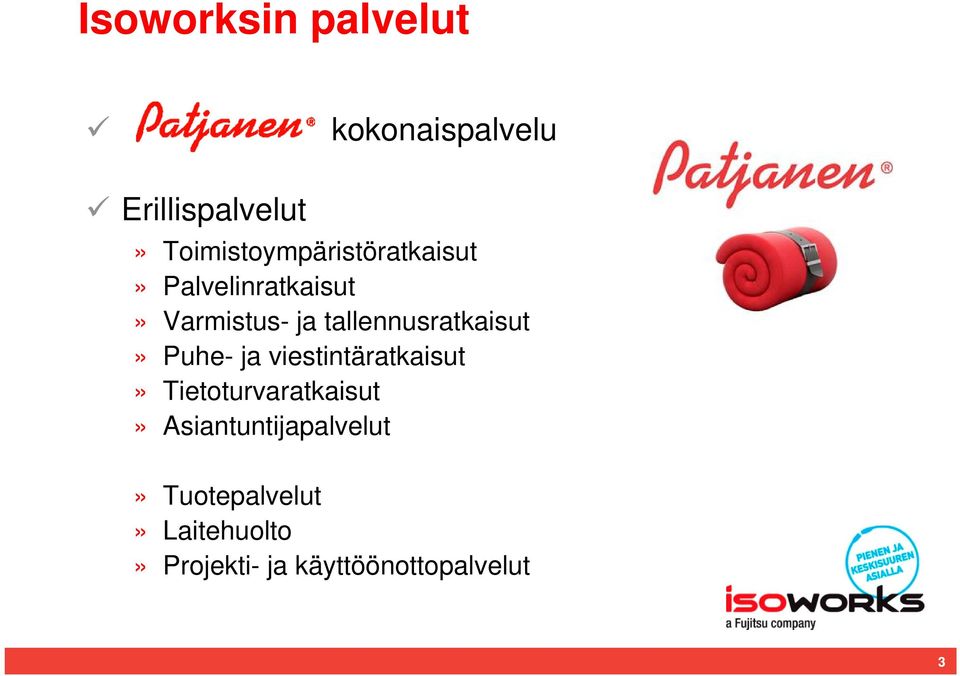 Isoworksin palvelut

✓ Patjanen® kokonaispalvelu

✓ Erillispalvelut

» Toimistoympäristöratkaisut
» Palvelinratkaisut
» Varmistus- ja tallennusratkaisut
» Puhe- ja viestintäratkaisut
» Tietoturvaratkaisut
» Asiantuntijapalvelut

» Tuotepalvelut
» Laitehuolto
» Projekti- ja käyttöönottopalvelut

Patjanen®

PIENEN JA KESKISUUREN ASIALLA

isoworks
a Fujitsu company

3